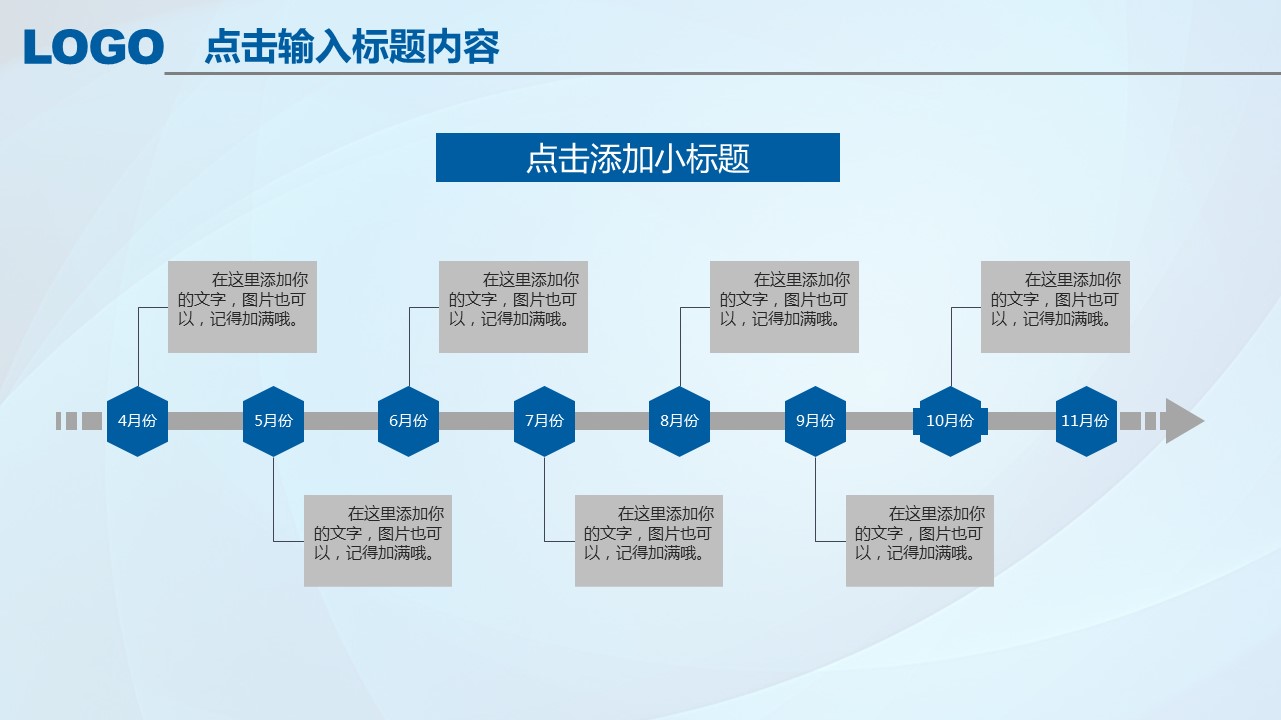 LOGO 点击输入标题内容

点击添加小标题

在这里添加你的文字，图片也可以，记得加满哦。

在这里添加你的文字，图片也可以，记得加满哦。

在这里添加你的文字，图片也可以，记得加满哦。

在这里添加你的文字，图片也可以，记得加满哦。

4月份

5月份

6月份

7月份

8月份

9月份

10月份

11月份

在这里添加你的文字，图片也可以，记得加满哦。

在这里添加你的文字，图片也可以，记得加满哦。

在这里添加你的文字，图片也可以，记得加满哦。